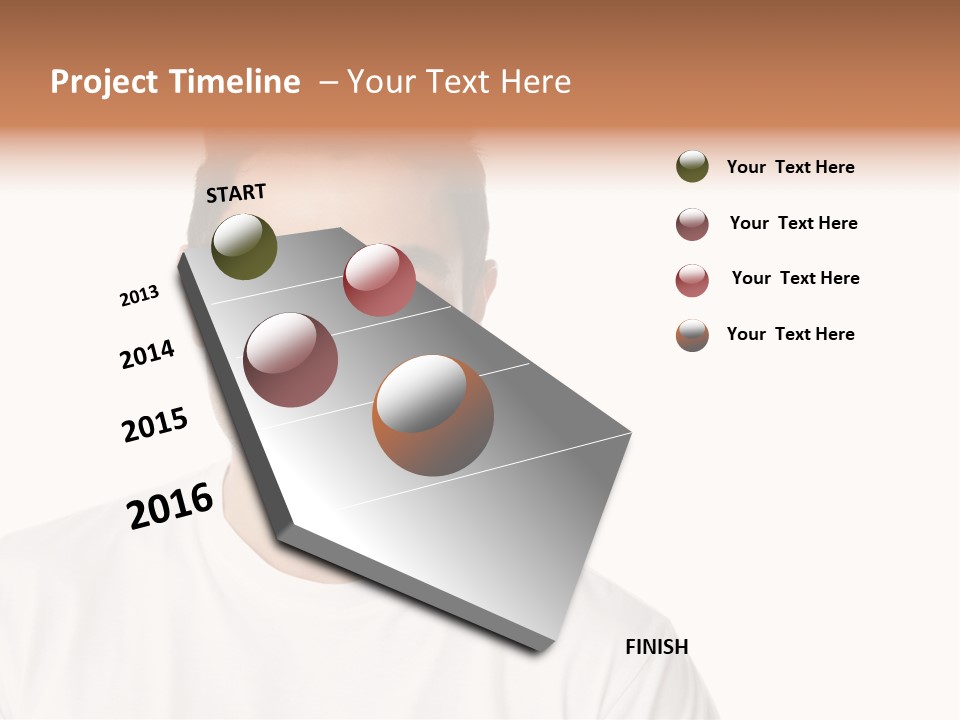 Project Timeline – Your Text Here

START

2013

2014

2015

2016

FINISH

Your Text Here

Your Text Here

Your Text Here

Your Text Here